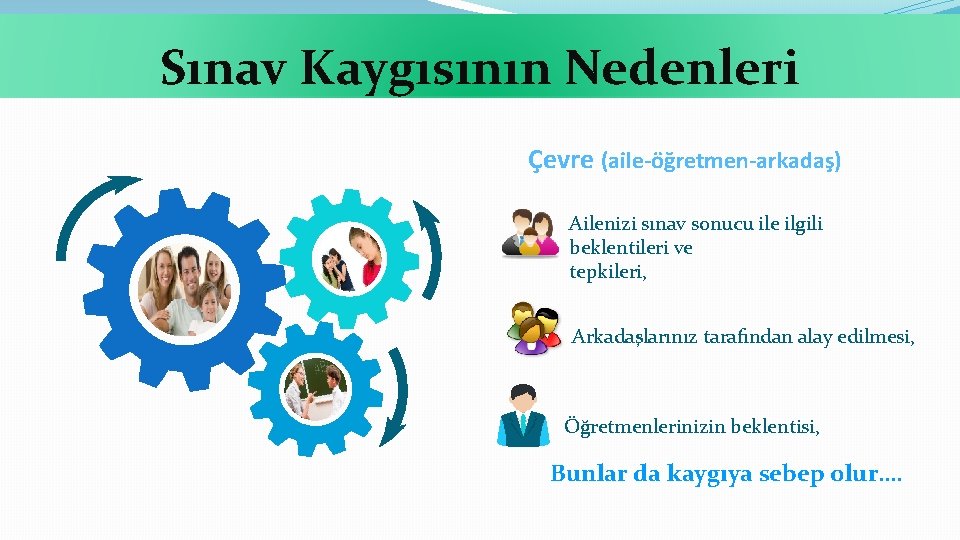 Sınav Kaygısının Nedenleri

Çevre (aile-öğretmen-arkadaş)

Ailenizi sınav sonucu ile ilgili beklentileri ve tepkileri,

Arkadaşlarınız tarafından alay edilmesi,

Öğretmenlerinizin beklentisi,

Bunlar da kaygıya sebep olur….